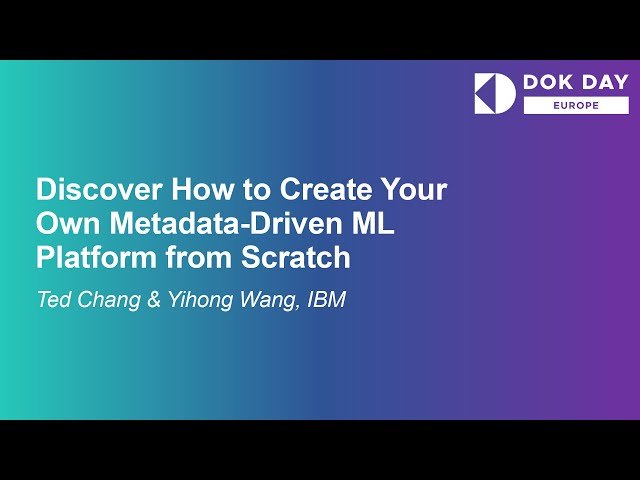 DOK DAY
EUROPE

Discover How to Create Your Own Metadata-Driven ML Platform from Scratch

Ted Chang & Yihong Wang, IBM